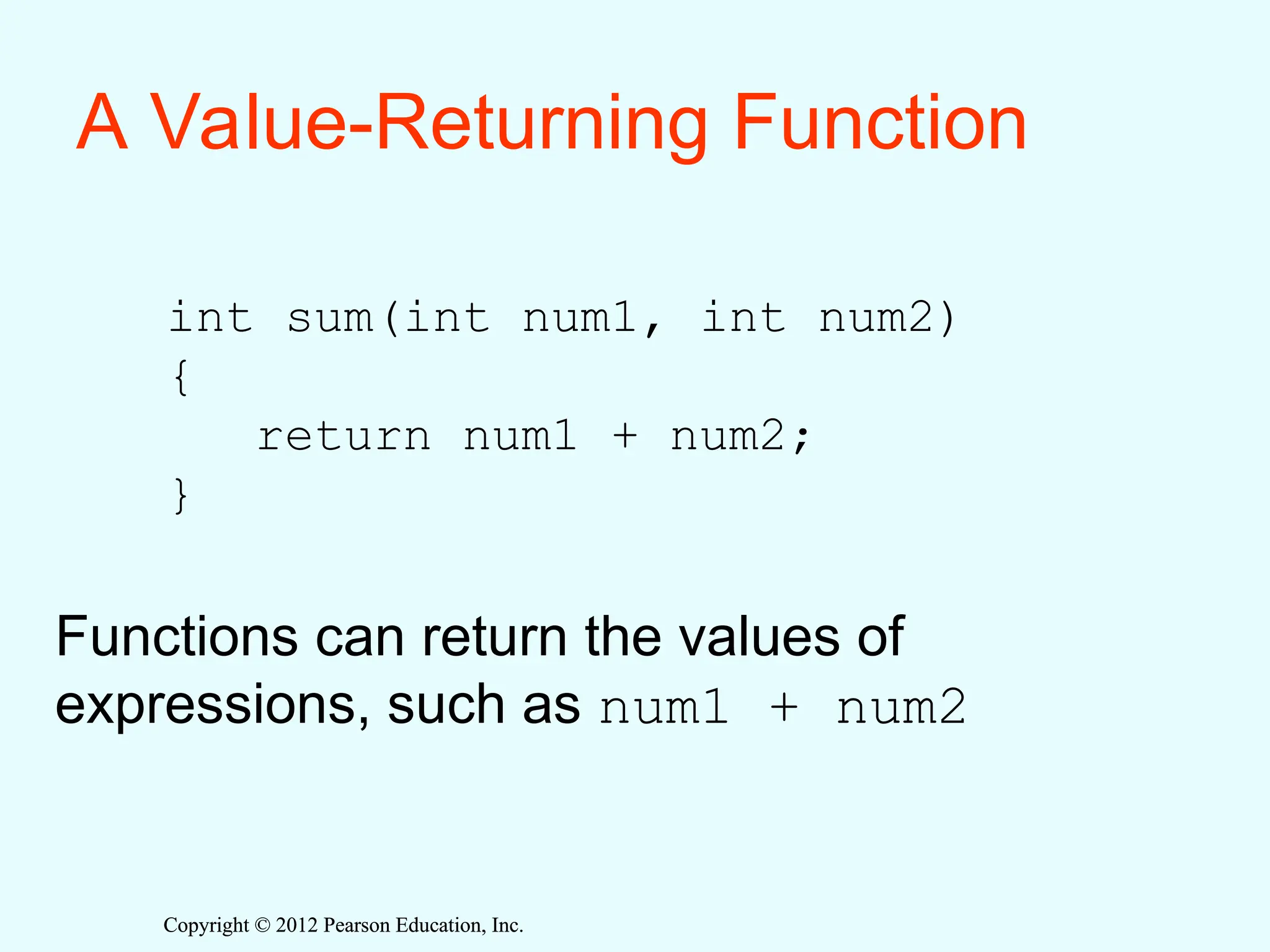 A Value-Returning Function

int sum(int num1, int num2)
{
    return num1 + num2;
}

Functions can return the values of expressions, such as num1 + num2

Copyright © 2012 Pearson Education, Inc.